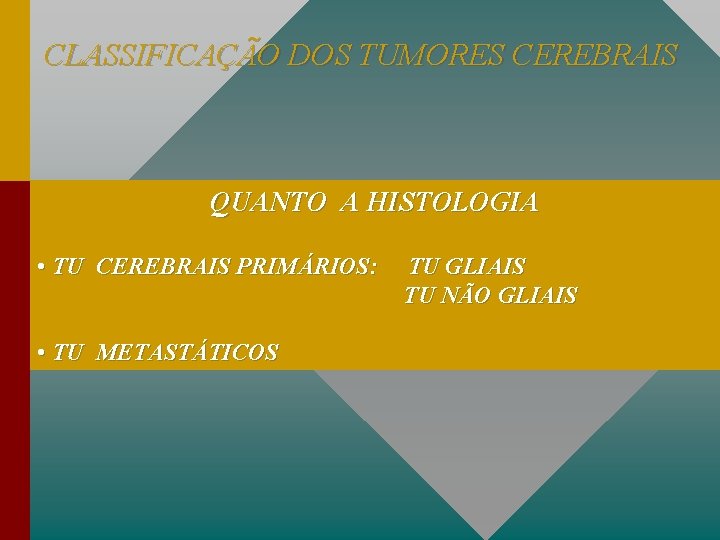 CLASSIFICAÇÃO DOS TUMORES CEREBRAIS

QUANTO A HISTOLOGIA

• TU CEREBRAIS PRIMÁRIOS: TU GLIAIS
TU NÃO GLIAIS

• TU METASTÁTICOS